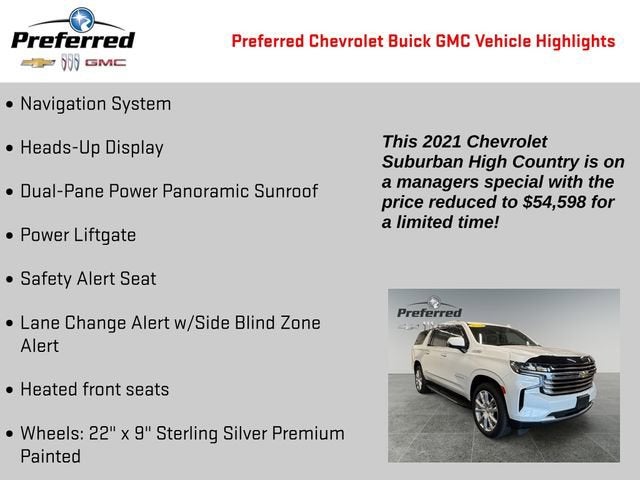 Preferred
GMC

Preferred Chevrolet Buick GMC Vehicle Highlights

• Navigation System

• Heads-Up Display

• Dual-Pane Power Panoramic Sunroof

• Power Liftgate

• Safety Alert Seat

• Lane Change Alert w/Side Blind Zone Alert

• Heated front seats

• Wheels: 22" x 9" Sterling Silver Premium Painted

This 2021 Chevrolet Suburban High Country is on a managers special with the price reduced to $54,598 for a limited time!

Preferred